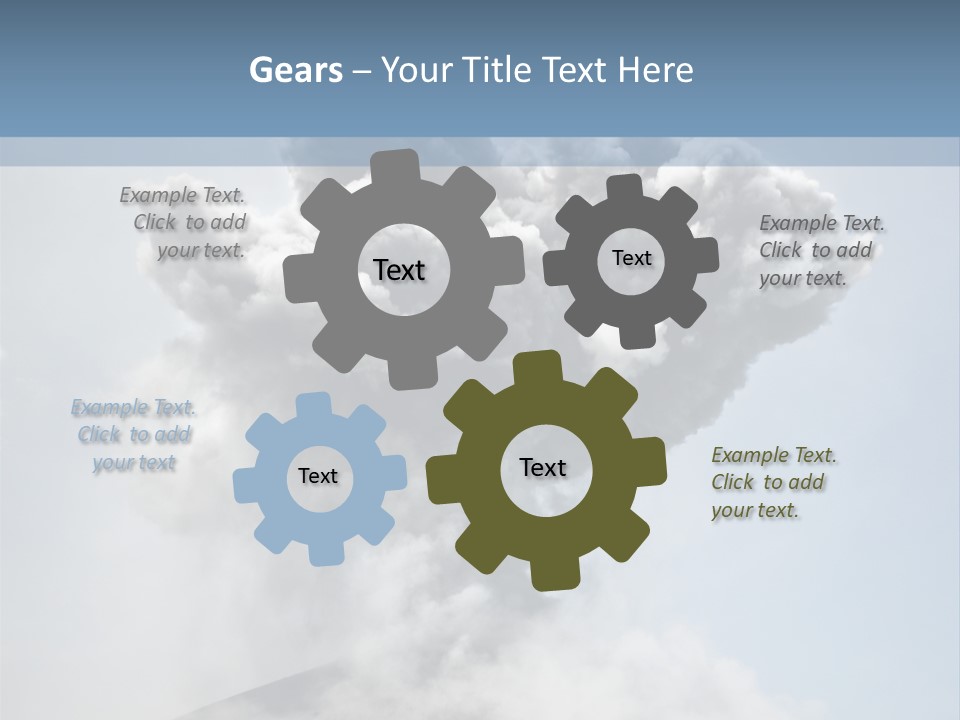 Gears – Your Title Text Here

Example Text. Click to add your text.

Text

Text

Example Text. Click to add your text.

Example Text. Click to add your text

Text

Text

Example Text. Click to add your text.